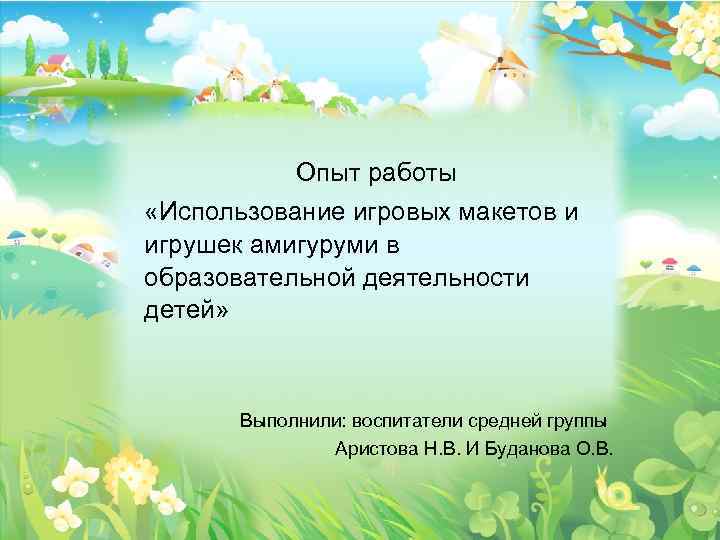 Опыт работы
«Использование игровых макетов и игрушек амигуруми в образовательной деятельности детей»

Выполнили: воспитатели средней группы
Аристова Н.В. И Буданова О.В.